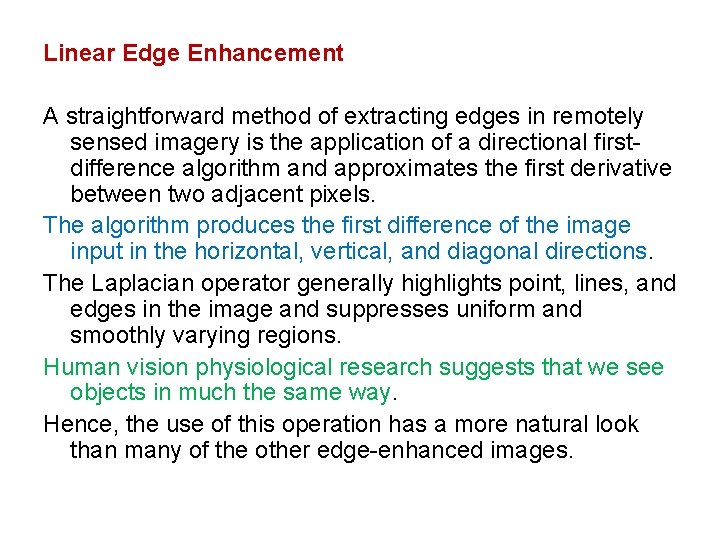 Linear Edge Enhancement

A straightforward method of extracting edges in remotely sensed imagery is the application of a directional first-difference algorithm and approximates the first derivative between two adjacent pixels.

The algorithm produces the first difference of the image input in the horizontal, vertical, and diagonal directions.

The Laplacian operator generally highlights point, lines, and edges in the image and suppresses uniform and smoothly varying regions.

Human vision physiological research suggests that we see objects in much the same way.

Hence, the use of this operation has a more natural look than many of the other edge-enhanced images.